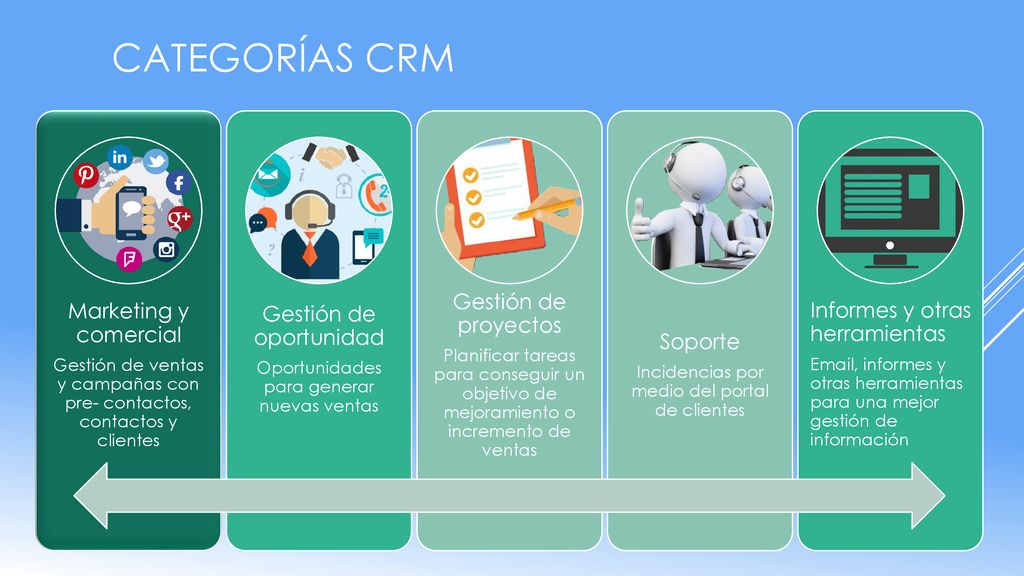 CATEGORÍAS CRM

Marketing y comercial

Gestión de ventas y campañas con pre- contactos, contactos y clientes

Gestión de oportunidad

Oportunidades para generar nuevas ventas

Gestión de proyectos

Planificar tareas para conseguir un objetivo de mejoramiento o incremento de ventas

Soporte

Incidencias por medio del portal de clientes

Informes y otras herramientas

Email, informes y otras herramientas para una mejor gestión de información